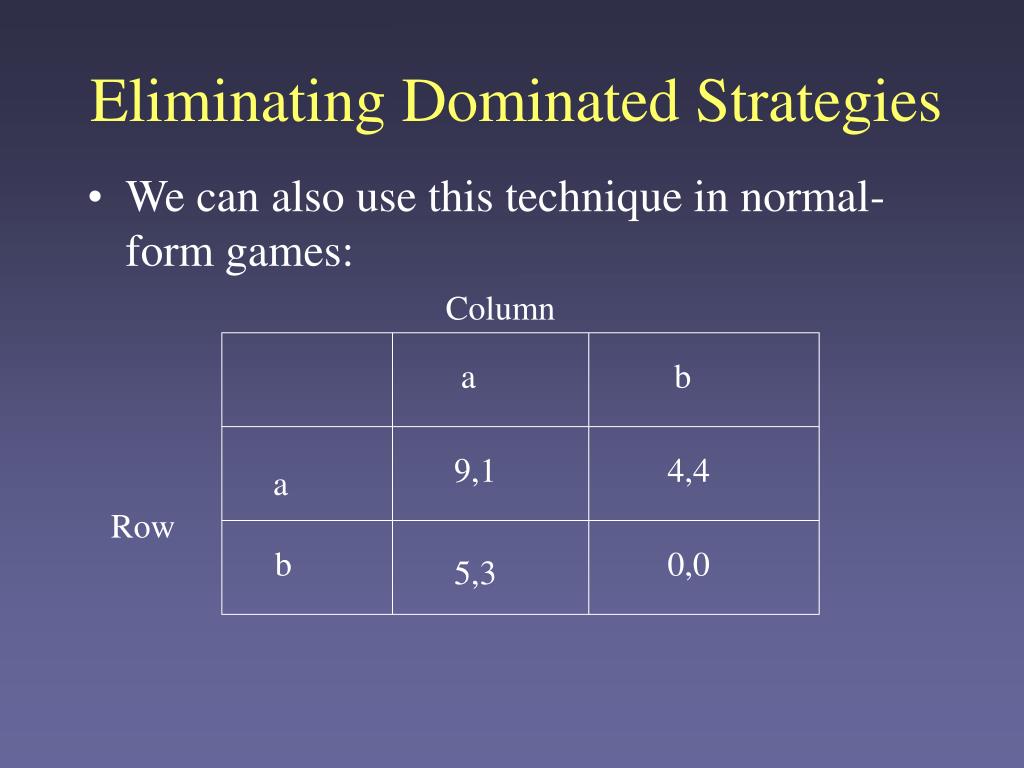 Eliminating Dominated Strategies

• We can also use this technique in normal-form games:

Column

Row

| | a | b |
|---|---|---|
| a | 9,1 | 4,4 |
| b | 5,3 | 0,0 |